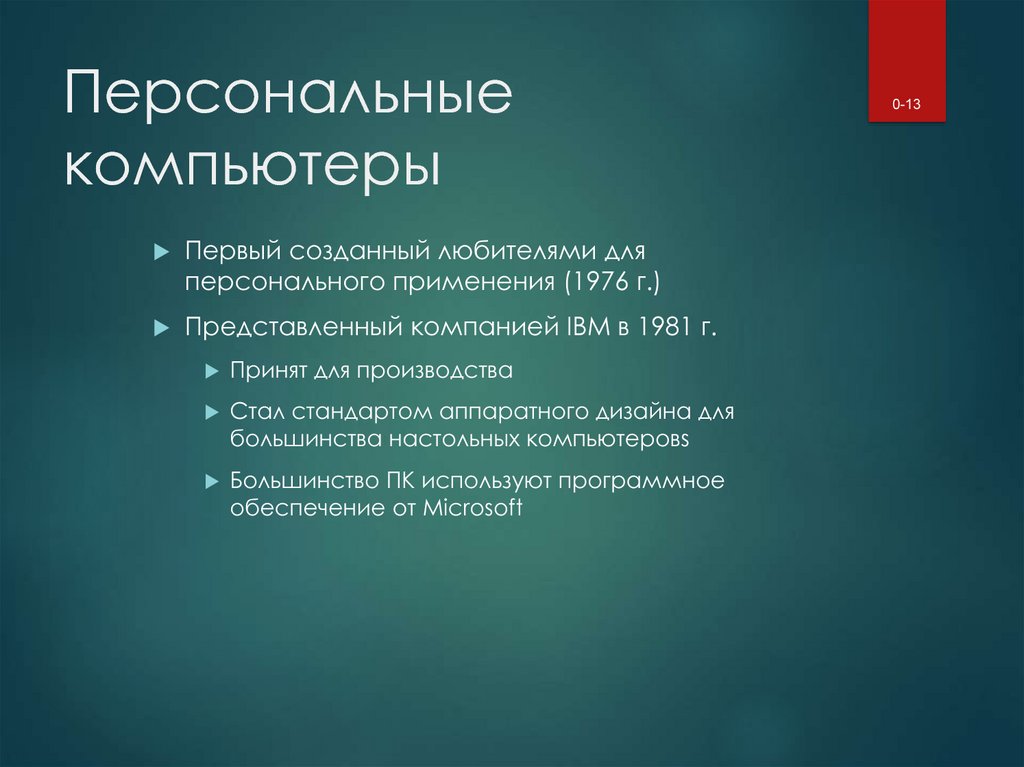 Персональные компьютеры

0-13

Первый созданный любителями для персонального применения (1976 г.)

Представленный компанией IBM в 1981 г.

Принят для производства

Стал стандартом аппаратного дизайна для большинства настольных компьютеров

Большинство ПК используют программное обеспечение от Microsoft